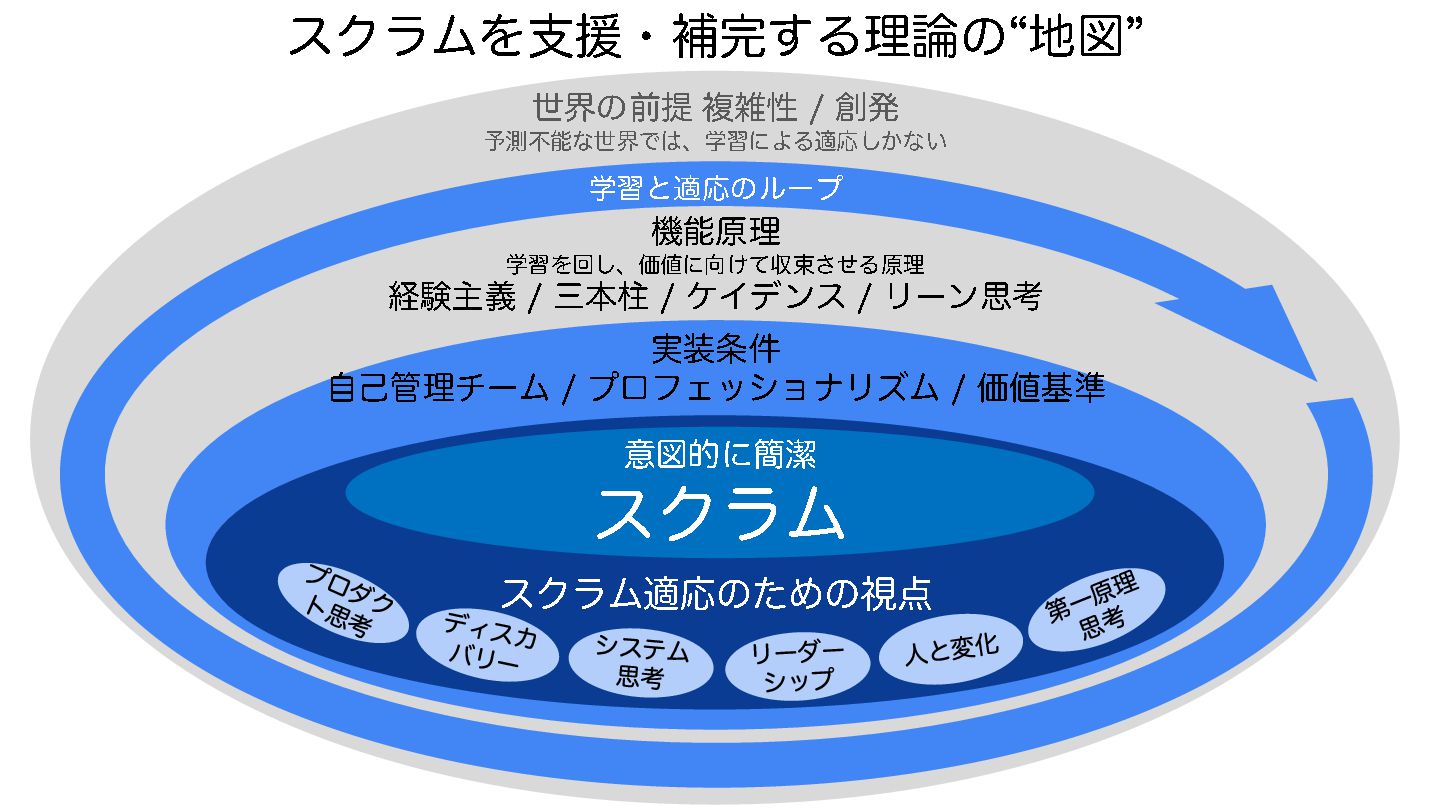 スクラムを支援・補完する理論の“地図”

世界の前提 複雑性 / 創発
予測不能な世界では、学習による適応しかない

学習と適応のループ

機能原理
学習を回し、価値に向けて収束させる原理
経験主義 / 三本柱 / ケイデンス / リーン思考

実装条件
自己管理チーム / プロフェッショナリズム / 価値基準

意図的に簡潔
スクラム

スクラム適応のための視点

プロダクト思考

ディスカバリー

システム思考

リーダーシップ

人と変化

第一原理思考